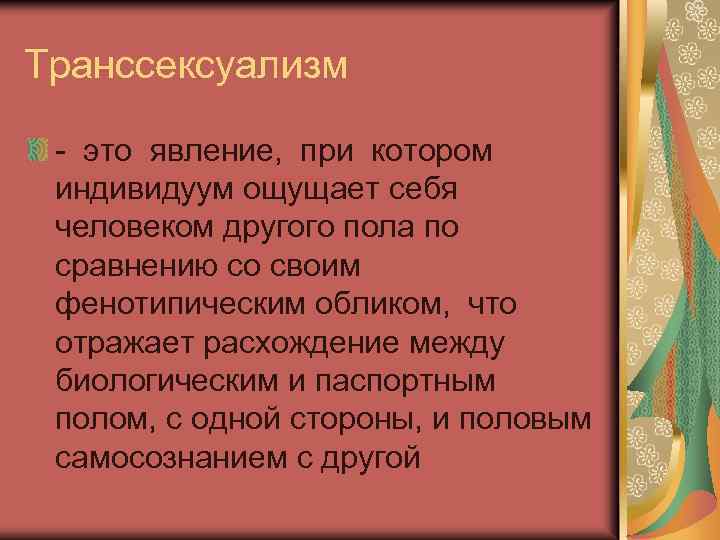 Транссексуализм

- это явление, при котором индивидуум ощущает себя человеком другого пола по сравнению со своим фенотипическим обликом, что отражает расхождение между биологическим и паспортным полом, с одной стороны, и половым самосознанием с другой